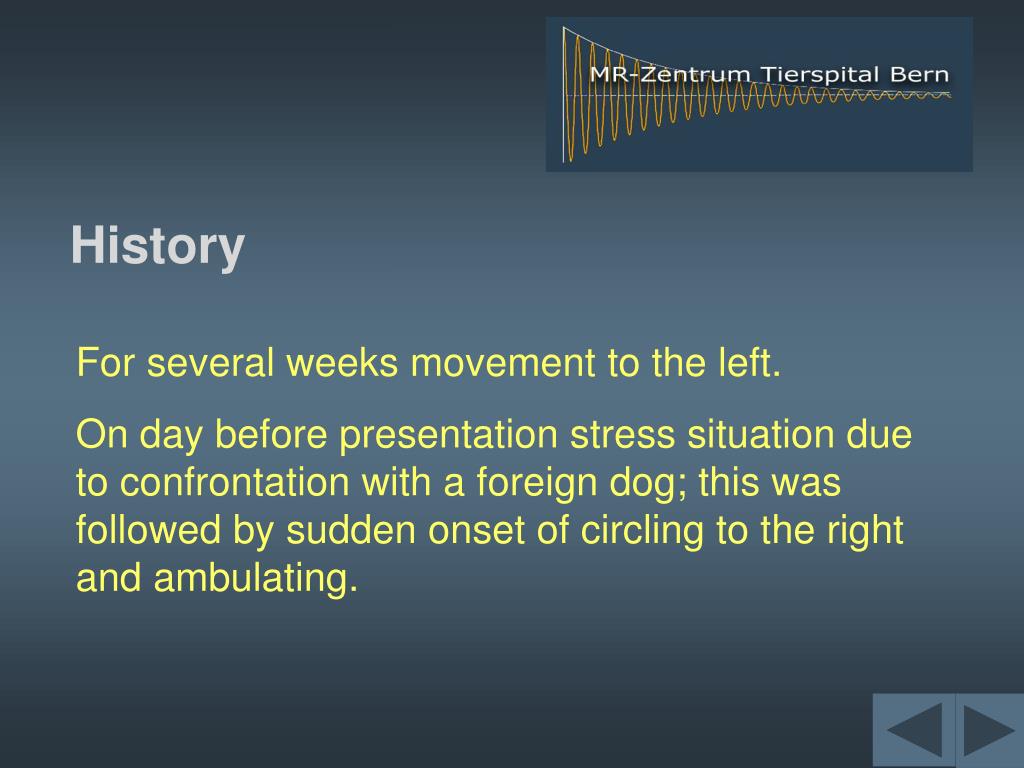 MR-Zentrum Tierspital Bern

History

For several weeks movement to the left.

On day before presentation stress situation due to confrontation with a foreign dog; this was followed by sudden onset of circling to the right and ambulating.